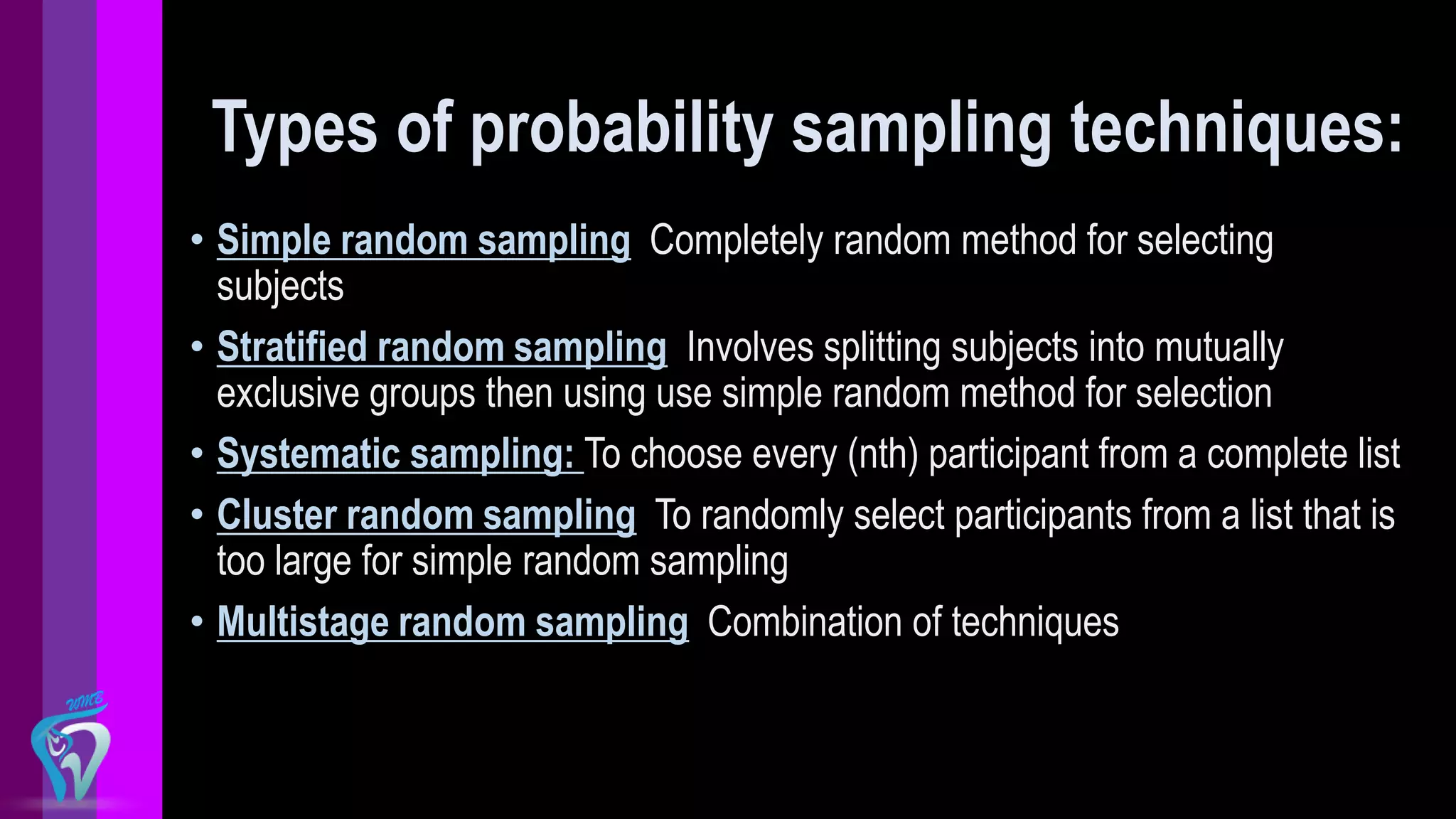 Types of probability sampling techniques:

• Simple random sampling Completely random method for selecting subjects

• Stratified random sampling Involves splitting subjects into mutually exclusive groups then using use simple random method for selection

• Systematic sampling: To choose every (nth) participant from a complete list

• Cluster random sampling To randomly select participants from a list that is too large for simple random sampling

• Multistage random sampling Combination of techniques

WMB